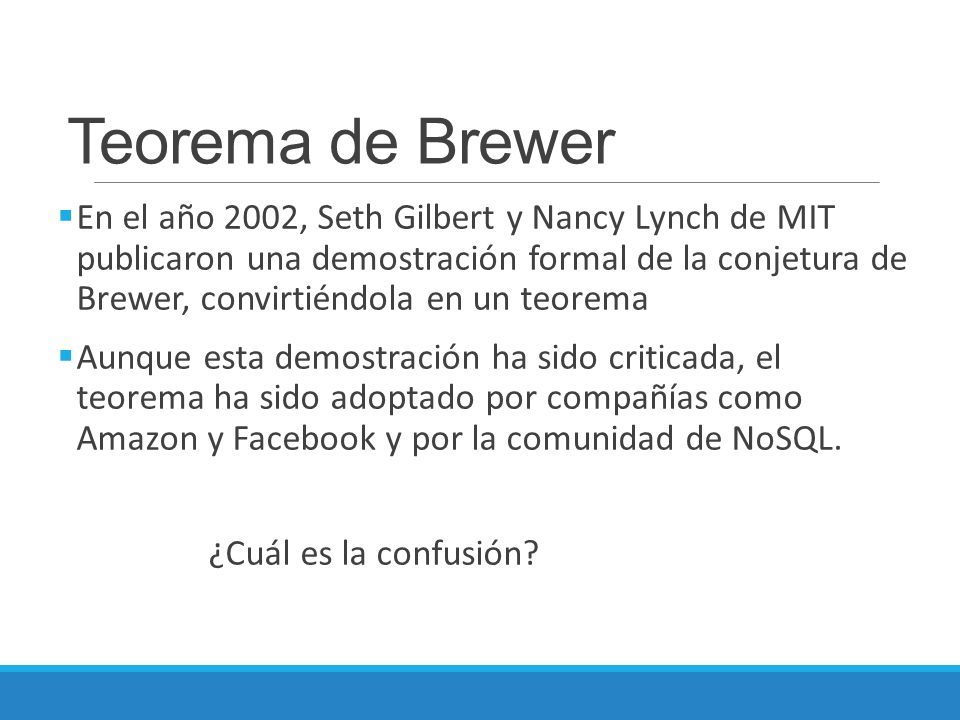 Teorema de Brewer

▪ En el año 2002, Seth Gilbert y Nancy Lynch de MIT publicaron una demostración formal de la conjetura de Brewer, convirtiéndola en un teorema

▪ Aunque esta demostración ha sido criticada, el teorema ha sido adoptado por compañías como Amazon y Facebook y por la comunidad de NoSQL.

¿Cuál es la confusión?